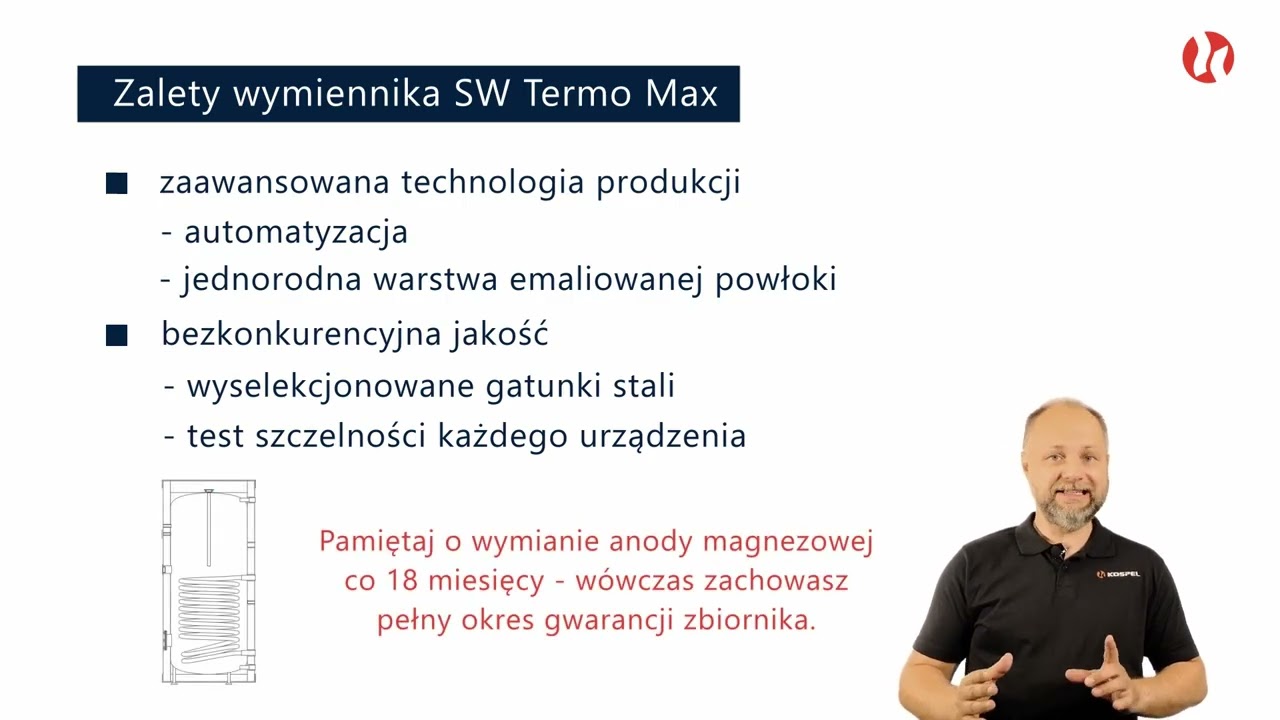 Zalety wymiennika SW Termo Max

■ zaawansowana technologia produkcji
- automatyzacja
- jednorodna warstwa emaliowanej powłoki

■ bezkonkurencyjna jakość
- wyselekcjonowane gatunki stali
- test szczelności każdego urządzenia

Pamiętaj o wymianie anody magnezowej co 18 miesięcy - wówczas zachowasz pełny okres gwarancji zbiornika.

KOSPEL